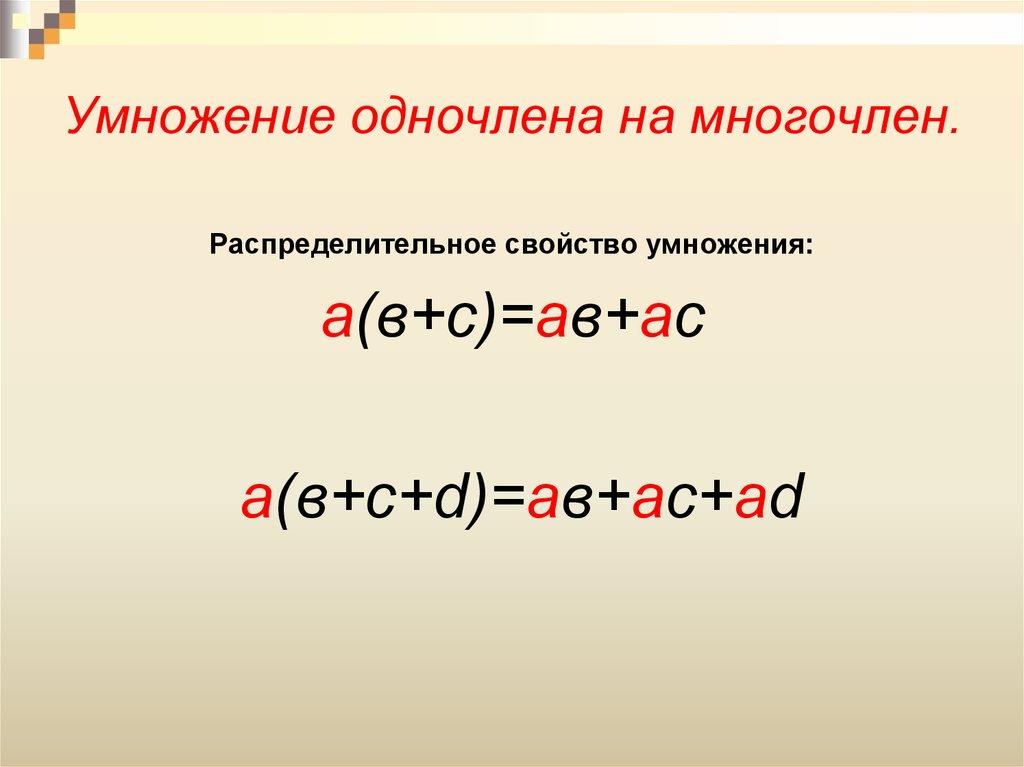 Умножение одночлена на многочлен.

Распределительное свойство умножения:

$а(в+с)=ав+ас$

$а(в+с+d)=ав+ас+аd$